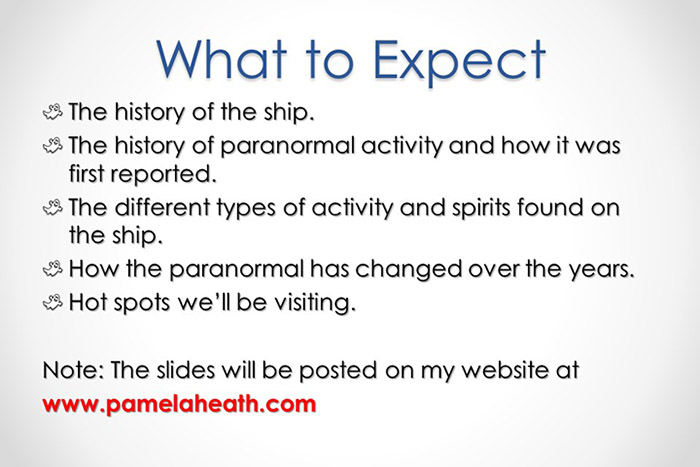 What to Expect

The history of the ship.

The history of paranormal activity and how it was first reported.

The different types of activity and spirits found on the ship.

How the paranormal has changed over the years.

Hot spots we'll be visiting.

Note: The slides will be posted on my website at www.pamelaheath.com